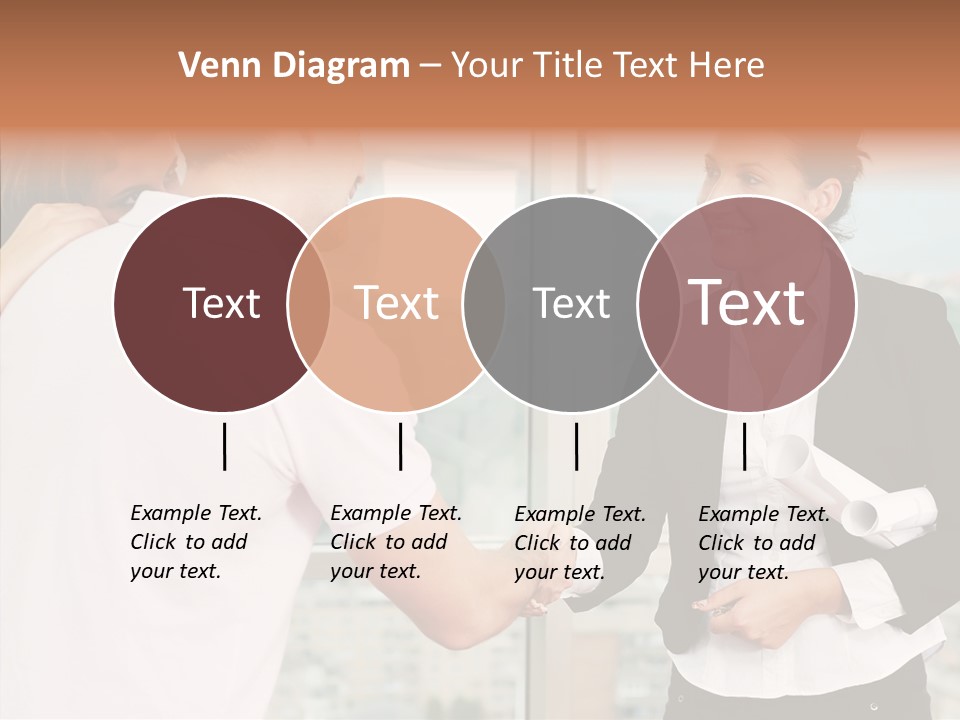 Venn Diagram – Your Title Text Here

Text

Text

Text

Text

Example Text. Click to add your text.

Example Text. Click to add your text.

Example Text. Click to add your text.

Example Text. Click to add your text.